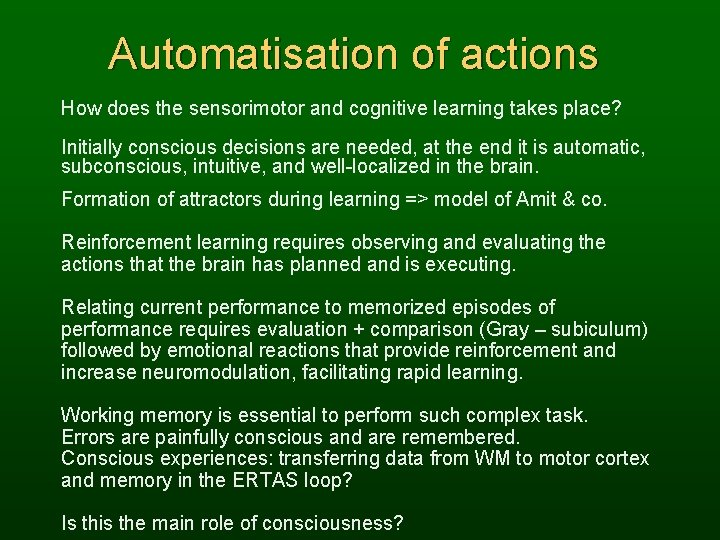 Automatisation of actions

How does the sensorimotor and cognitive learning takes place?

Initially conscious decisions are needed, at the end it is automatic, subconscious, intuitive, and well-localized in the brain.

Formation of attractors during learning => model of Amit & co.

Reinforcement learning requires observing and evaluating the actions that the brain has planned and is executing.

Relating current performance to memorized episodes of performance requires evaluation + comparison (Gray – subiculum) followed by emotional reactions that provide reinforcement and increase neuromodulation, facilitating rapid learning.

Working memory is essential to perform such complex task.
Errors are painfully conscious and are remembered.
Conscious experiences: transferring data from WM to motor cortex and memory in the ERTAS loop?

Is this the main role of consciousness?